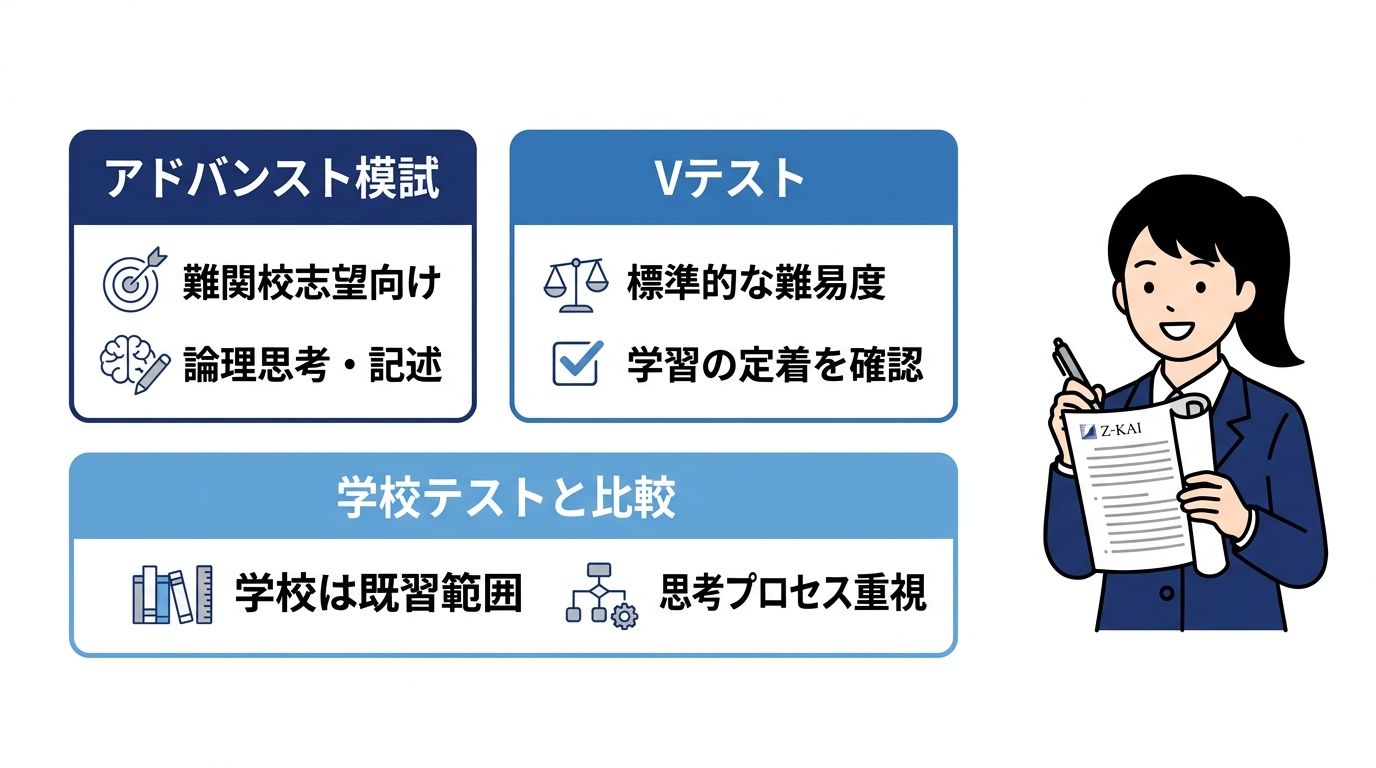 アドバンスト模試

難関校志望向け

論理思考・記述

Vテスト

標準的な難易度

学習の定着を確認

学校テストと比較

学校は既習範囲

思考プロセス重視

Z-KAI